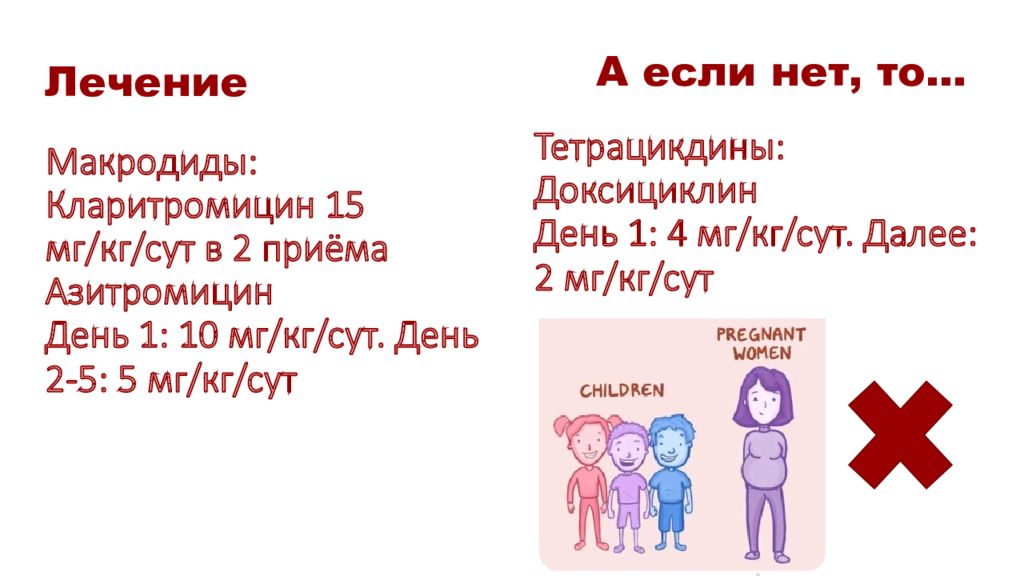 Лечение

Макродиды:
Кларитромицин 15 мг/кг/сут в 2 приёма
Азитромицин
День 1: 10 мг/кг/сут. День 2-5: 5 мг/кг/сут

А если нет, то…

Тетрацикдины:
Доксициклин
День 1: 4 мг/кг/сут. Далее: 2 мг/кг/сут

CHILDREN

PREGNANT WOMEN